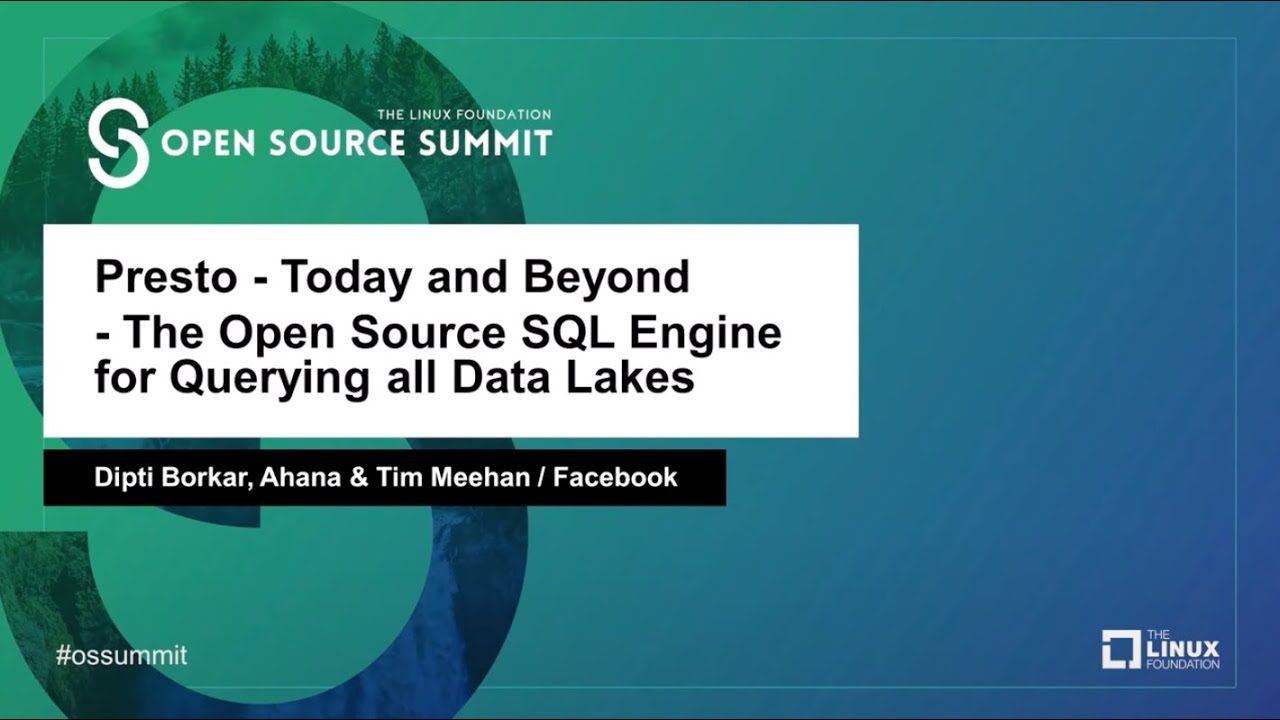 THE LINUX FOUNDATION
OPEN SOURCE SUMMIT

Presto - Today and Beyond
- The Open Source SQL Engine for Querying all Data Lakes

Dipti Borkar, Ahana & Tim Meehan / Facebook

#ossummit

THE LINUX FOUNDATION